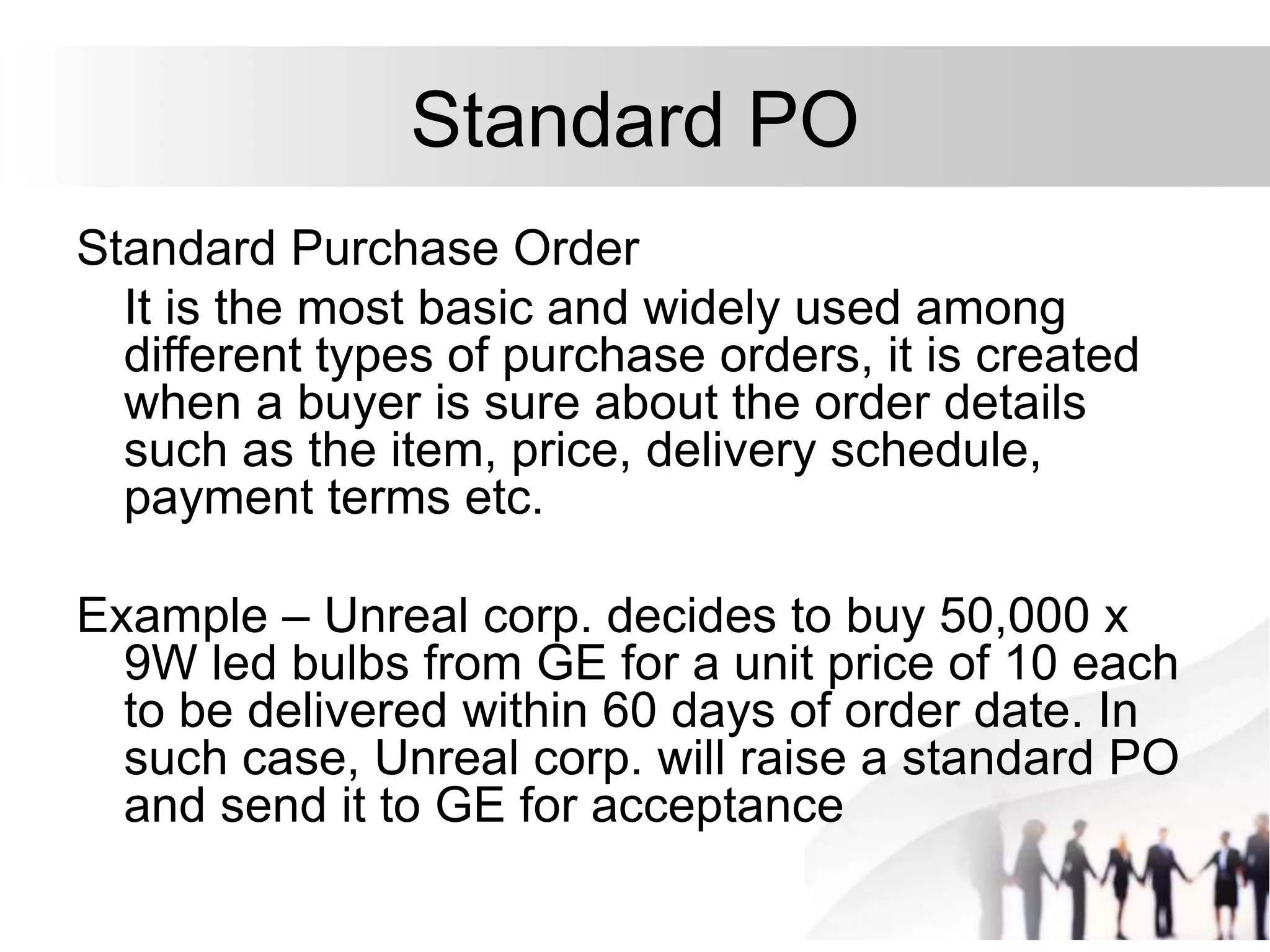 Standard PO

Standard Purchase Order

It is the most basic and widely used among different types of purchase orders, it is created when a buyer is sure about the order details such as the item, price, delivery schedule, payment terms etc.

Example – Unreal corp. decides to buy 50,000 x 9W led bulbs from GE for a unit price of 10 each to be delivered within 60 days of order date. In such case, Unreal corp. will raise a standard PO and send it to GE for acceptance